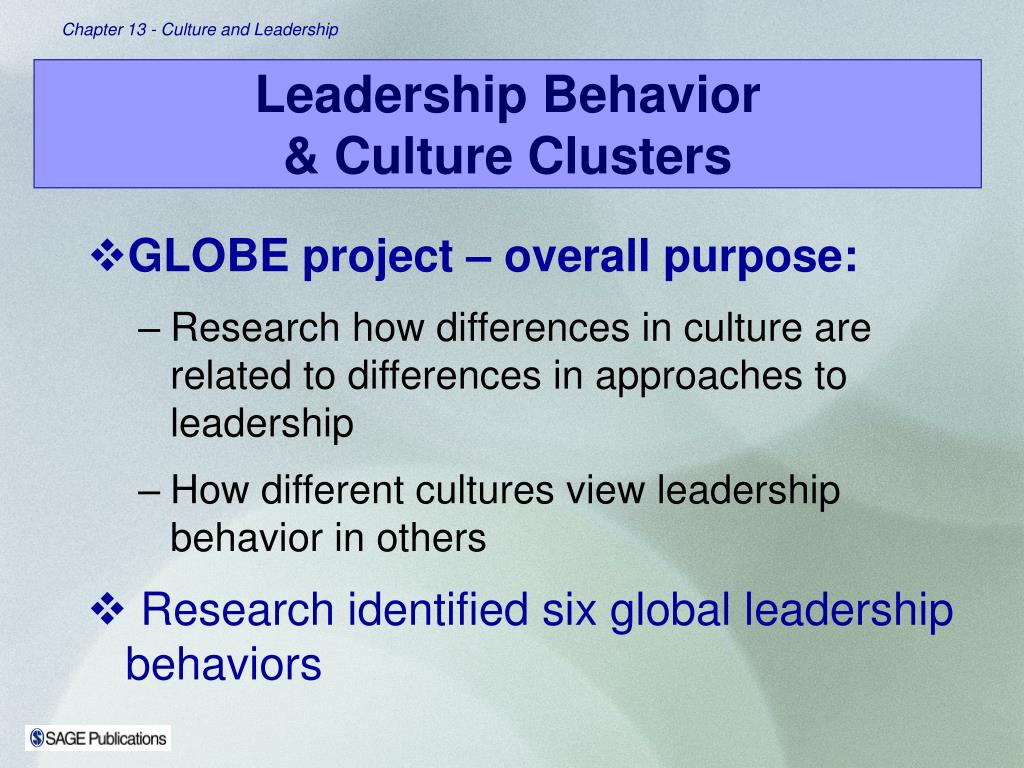 Chapter 13 - Culture and Leadership

Leadership Behavior & Culture Clusters

❖GLOBE project – overall purpose:

– Research how differences in culture are related to differences in approaches to leadership

– How different cultures view leadership behavior in others

❖ Research identified six global leadership behaviors

SAGE Publications